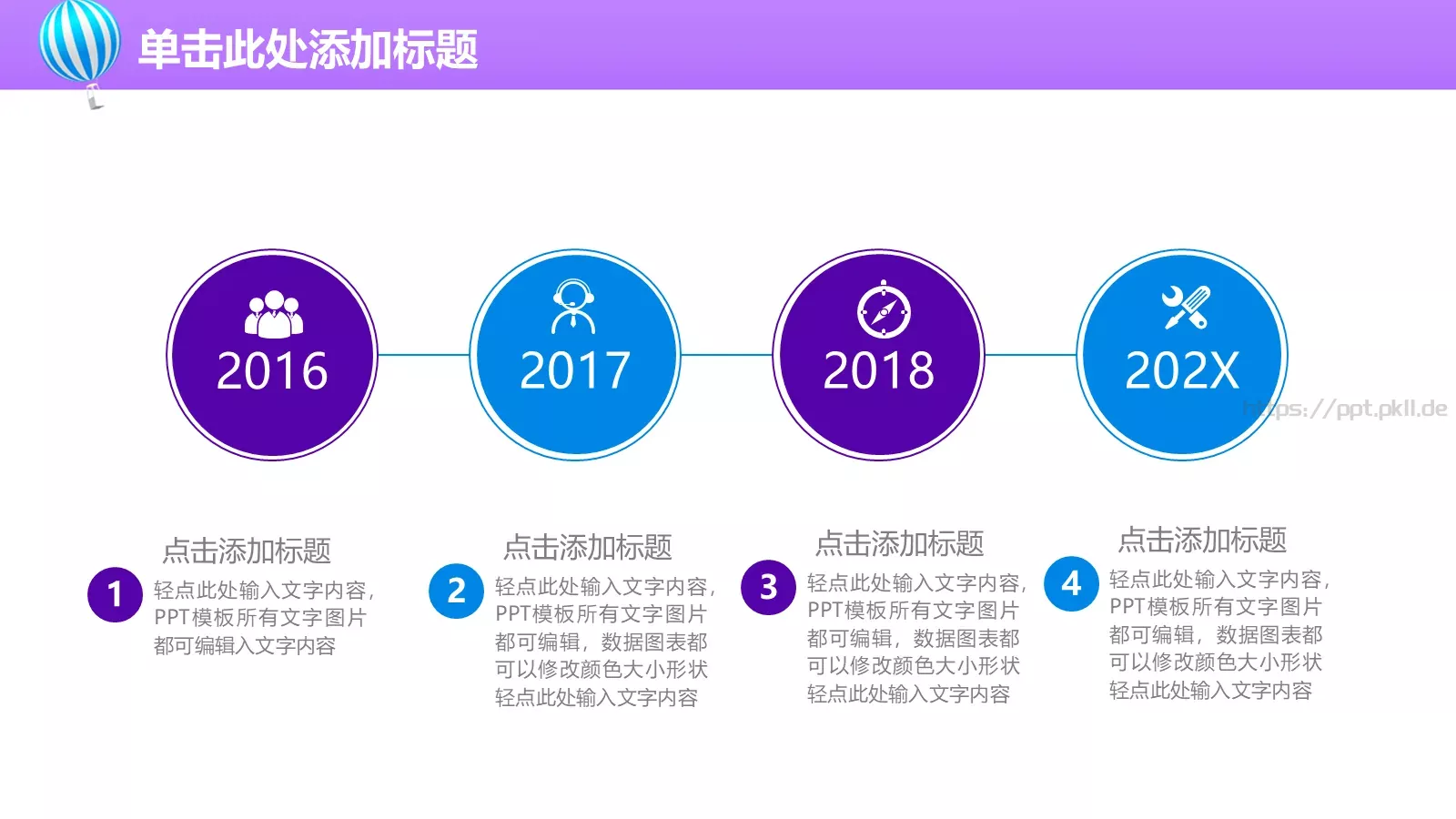 单击此处添加标题

2016

2017

2018

202X

https://ppt.pkll.de

点击添加标题

1

轻点此处输入文字内容，PPT模板所有文字图片都可编辑入文字内容

点击添加标题

2

轻点此处输入文字内容，PPT模板所有文字图片都可编辑，数据图表都可以修改颜色大小形状轻点此处输入文字内容

点击添加标题

3

轻点此处输入文字内容，PPT模板所有文字图片都可编辑，数据图表都可以修改颜色大小形状轻点此处输入文字内容

点击添加标题

4

轻点此处输入文字内容，PPT模板所有文字图片都可编辑，数据图表都可以修改颜色大小形状轻点此处输入文字内容